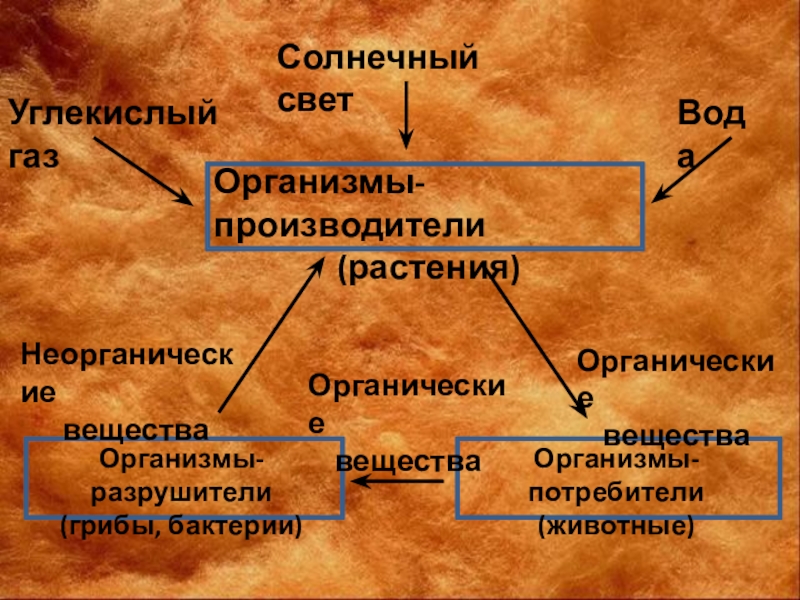 Солнечный свет

Углекислый газ

Вода

Организмы-производители (растения)

Неорганические вещества

Органические вещества

Органические вещества

Организмы-разрушители (грибы, бактерии)

Организмы-потребители (животные)